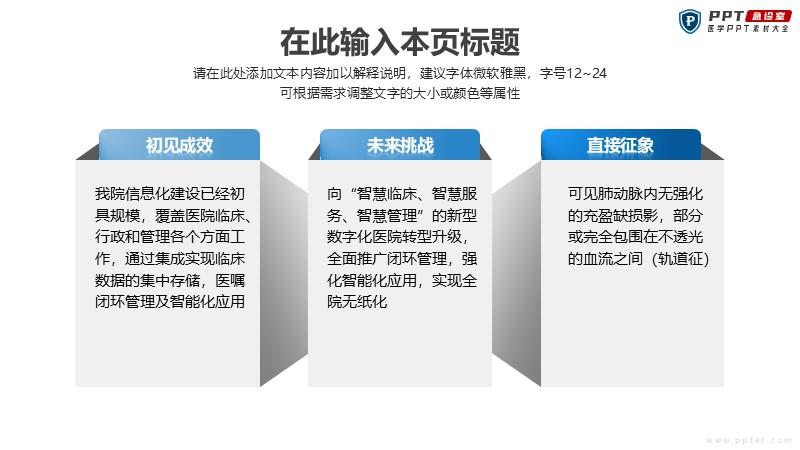 PPT 急诊室
医学PPT素材大全

在此输入本页标题

请在此处添加文本内容加以解释说明，建议字体微软雅黑，字号12~24
可根据需求调整文字的大小或颜色等属性

初见成效

我院信息化建设已经初具规模，覆盖医院临床、行政和管理各个方面工作，通过集成实现临床数据的集中存储，医嘱闭环管理及智能化应用

未来挑战

向“智慧临床、智慧服务、智慧管理”的新型数字化医院转型升级，全面推广闭环管理，强化智能化应用，实现全院无纸化

直接征象

可见肺动脉内无强化的充盈缺损影，部分或完全包围在不透光的血流之间（轨道征）

www.ppter.com